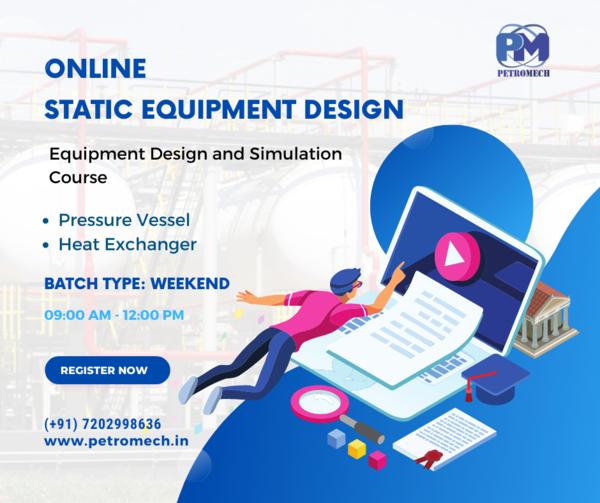 PM
PETROMECH

ONLINE
STATIC EQUIPMENT DESIGN

Equipment Design and Simulation Course

• Pressure Vessel
• Heat Exchanger

BATCH TYPE: WEEKEND

09:00 AM - 12:00 PM

REGISTER NOW

(+91) 7202998636
www.petromech.in